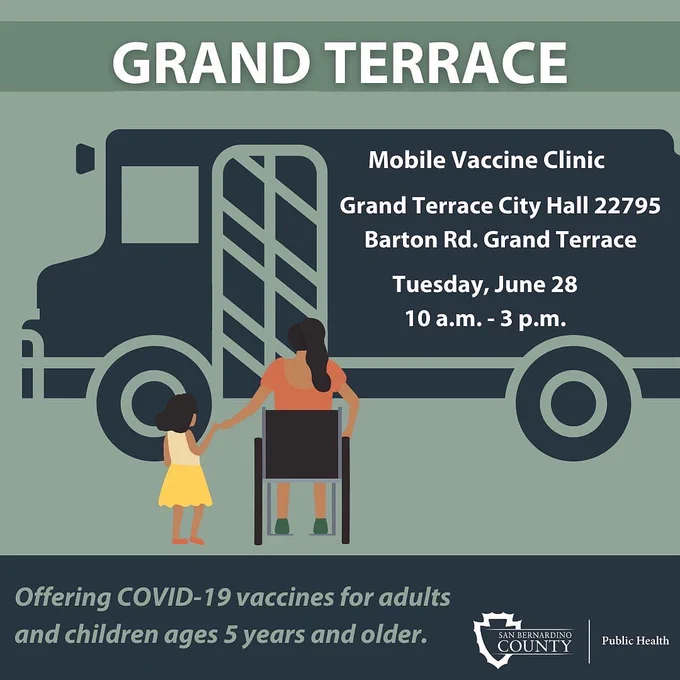 GRAND TERRACE

Mobile Vaccine Clinic

Grand Terrace City Hall 22795 Barton Rd. Grand Terrace

Tuesday, June 28
10 a.m. - 3 p.m.

Offering COVID-19 vaccines for adults and children ages 5 years and older.

SAN BERNARDINO COUNTY

Public Health